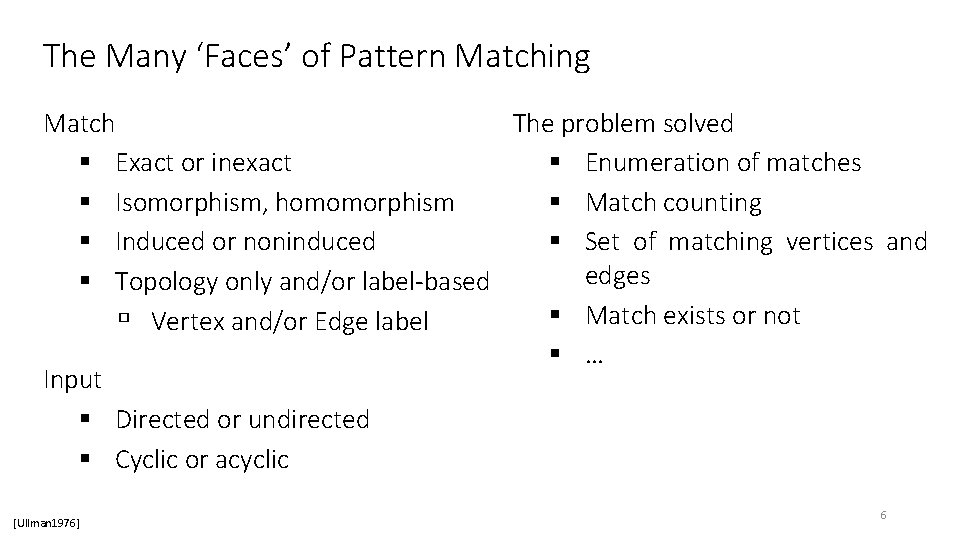 The Many ‘Faces’ of Pattern Matching

Match
▪ Exact or inexact
▪ Isomorphism, homomorphism
▪ Induced or noninduced
▪ Topology only and/or label-based
▫ Vertex and/or Edge label

Input
▪ Directed or undirected
▪ Cyclic or acyclic

The problem solved
▪ Enumeration of matches
▪ Match counting
▪ Set of matching vertices and edges
▪ Match exists or not
▪ …

[Ullman1976]

6